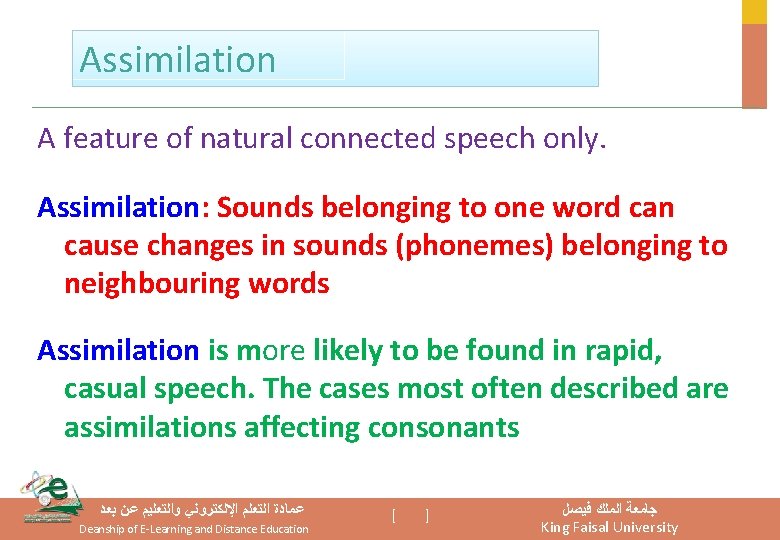 Assimilation

A feature of natural connected speech only.

Assimilation: Sounds belonging to one word can cause changes in sounds (phonemes) belonging to neighbouring words

Assimilation is more likely to be found in rapid, casual speech. The cases most often described are assimilations affecting consonants

عمادة التعلم الإلكتروني والتعليم عن بعد
Deanship of E-Learning and Distance Education

[ ]

جامعة الملك فيصل
King Faisal University